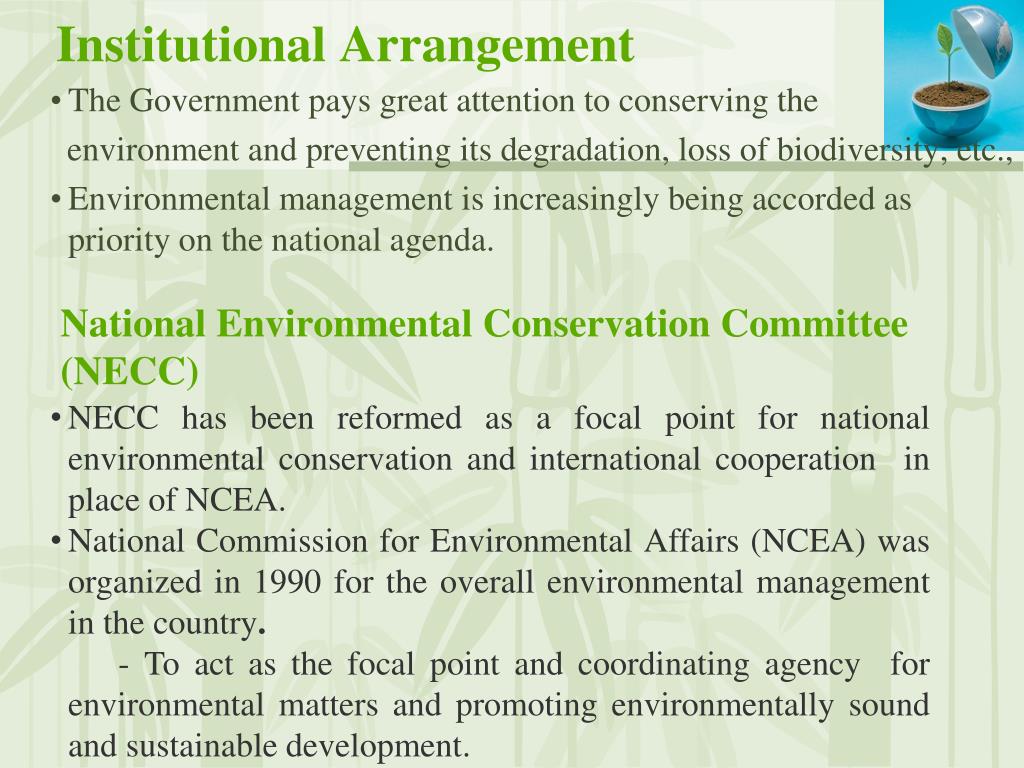 Institutional Arrangement

• The Government pays great attention to conserving the environment and preventing its degradation, loss of biodiversity, etc.,

• Environmental management is increasingly being accorded as priority on the national agenda.

National Environmental Conservation Committee (NECC)

• NECC has been reformed as a focal point for national environmental conservation and international cooperation in place of NCEA.

• National Commission for Environmental Affairs (NCEA) was organized in 1990 for the overall environmental management in the country.

- To act as the focal point and coordinating agency for environmental matters and promoting environmentally sound and sustainable development.